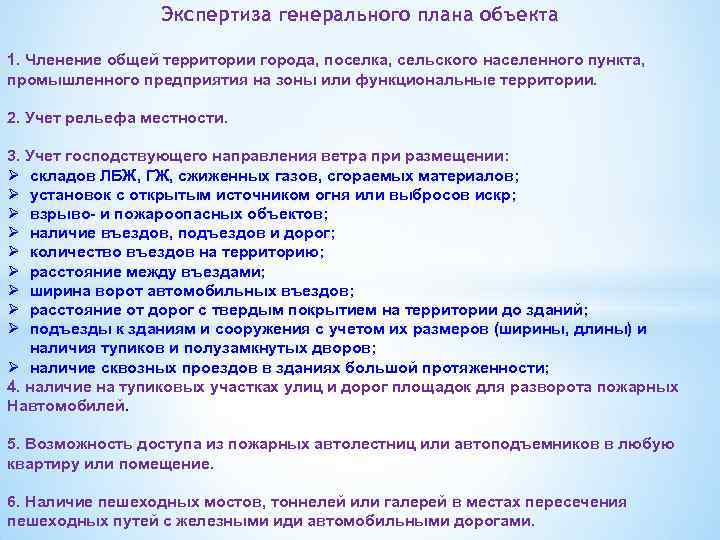 Экспертиза генерального плана объекта

1. Членение общей территории города, поселка, сельского населенного пункта, промышленного предприятия на зоны или функциональные территории.

2. Учет рельефа местности.

3. Учет господствующего направления ветра при размещении:
➢ складов ЛБЖ, ГЖ, сжиженных газов, сгораемых материалов;
➢ установок с открытым источником огня или выбросов искр;
➢ взрыво- и пожароопасных объектов;
➢ наличие въездов, подъездов и дорог;
➢ количество въездов на территорию;
➢ расстояние между въездами;
➢ ширина ворот автомобильных въездов;
➢ расстояние от дорог с твердым покрытием на территории до зданий;
➢ подъезды к зданиям и сооружения с учетом их размеров (ширины, длины) и наличия тупиков и полузамкнутых дворов;
➢ наличие сквозных проездов в зданиях большой протяженности;
4. наличие на тупиковых участках улиц и дорог площадок для разворота пожарных Навтомобилей.

5. Возможность доступа из пожарных автолестниц или автоподъемников в любую квартиру или помещение.

6. Наличие пешеходных мостов, тоннелей или галерей в местах пересечения пешеходных путей с железными иди автомобильными дорогами.